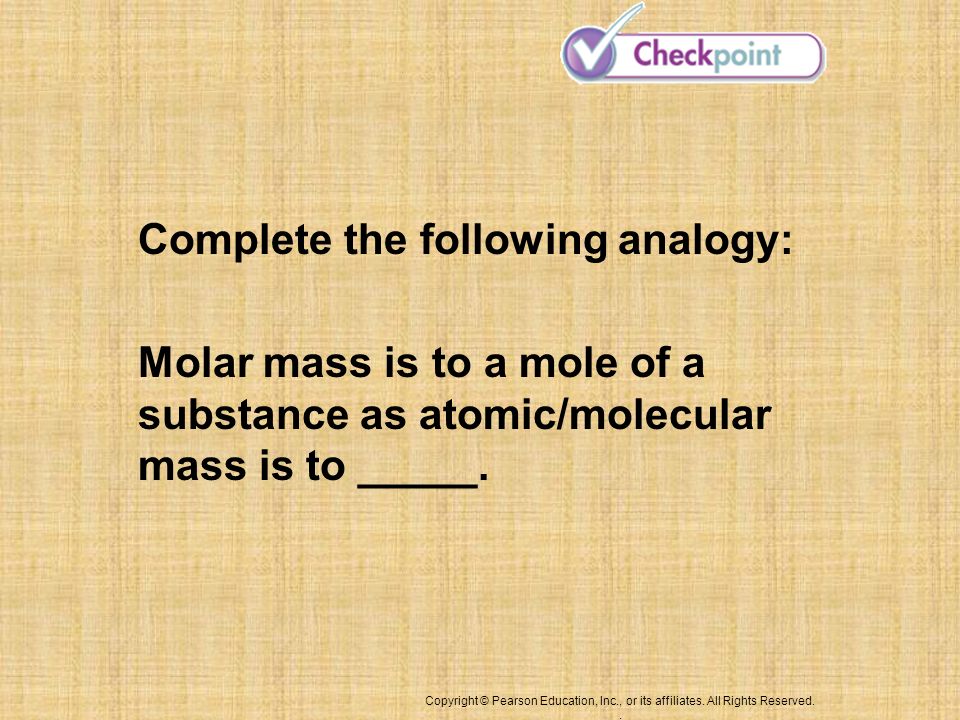 Checkpoint

Complete the following analogy:

Molar mass is to a mole of a substance as atomic/molecular mass is to _____.

Copyright © Pearson Education, Inc., or its affiliates. All Rights Reserved.